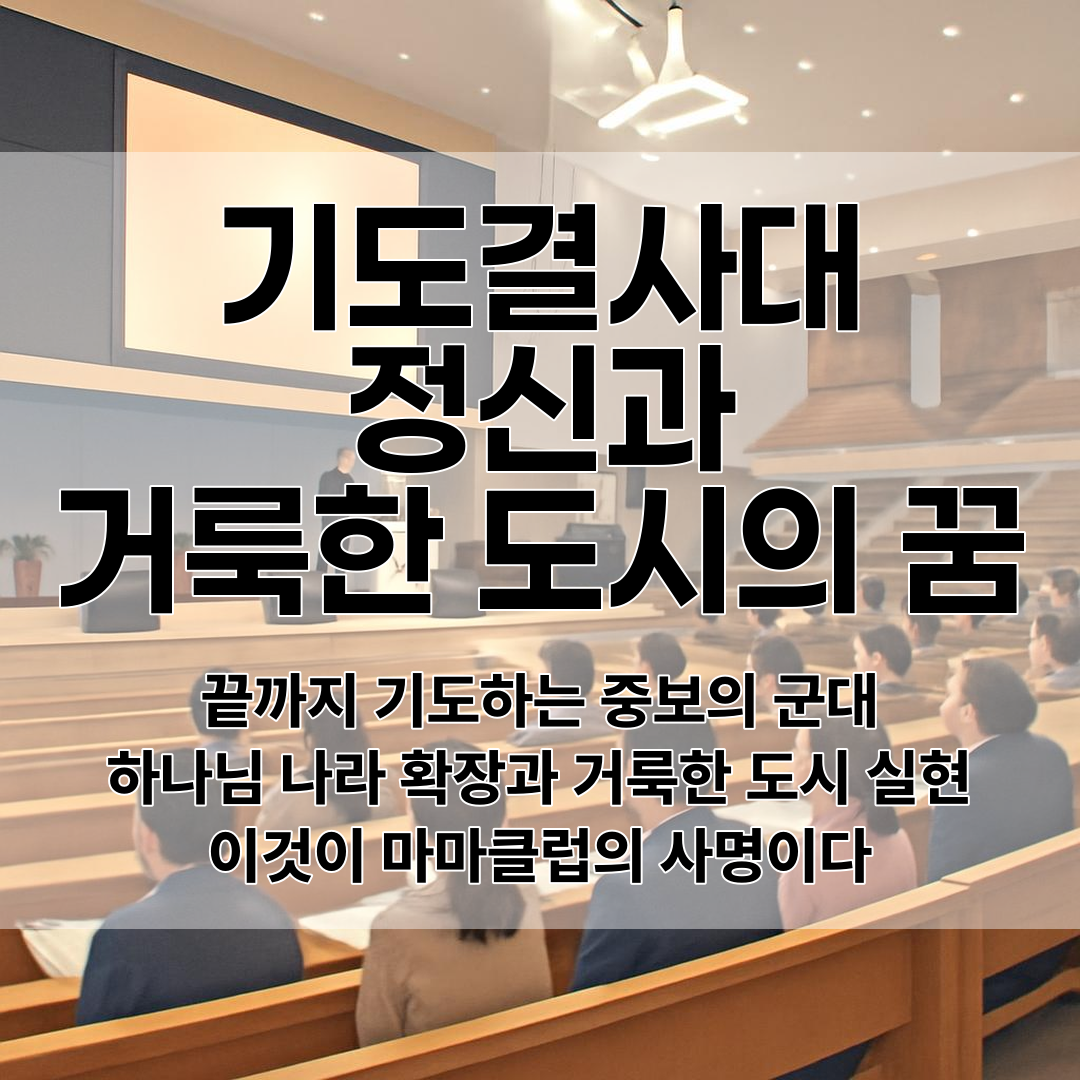 기도결사대 정신과 거룩한 도시의 꿈

끝까지 기도하는 중보의 군대
하나님 나라 확장과 거룩한 도시 실현
이것이 마마클럽의 사명이다